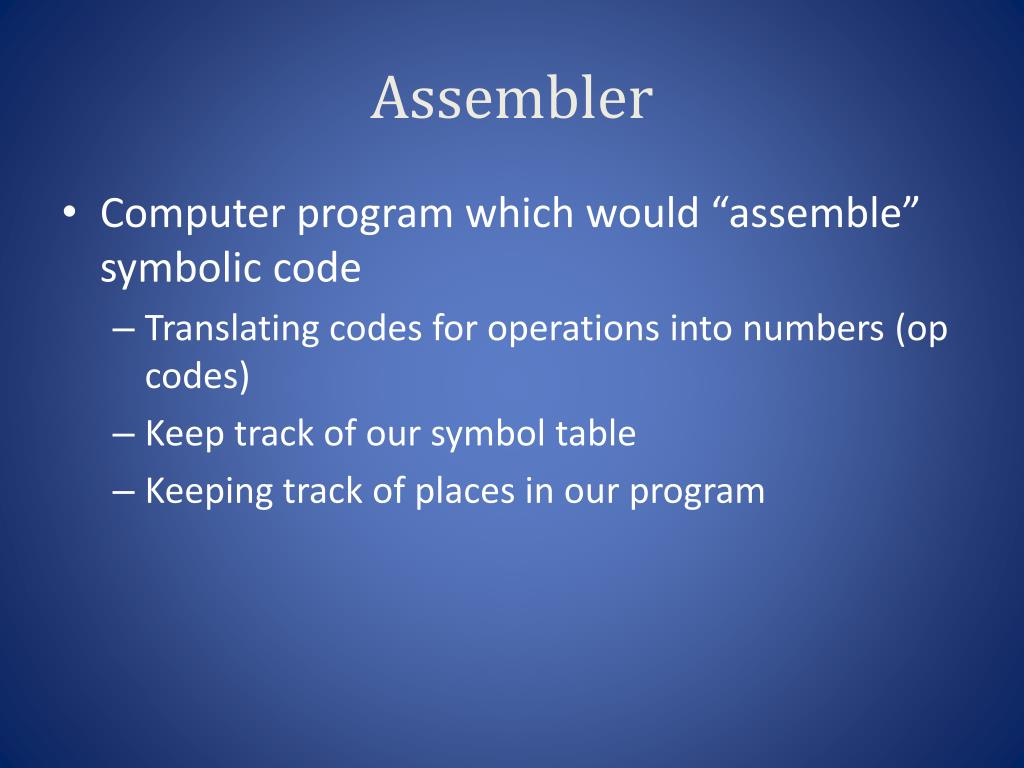 Assembler

• Computer program which would “assemble” symbolic code
– Translating codes for operations into numbers (op codes)
– Keep track of our symbol table
– Keeping track of places in our program